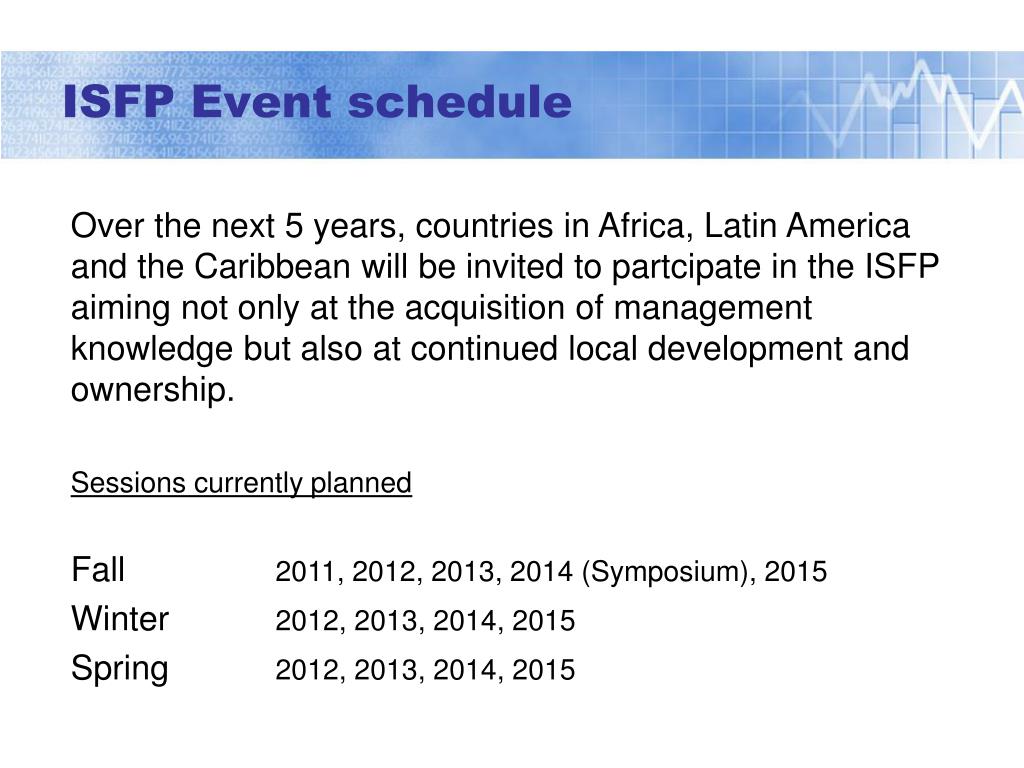 ISFP Event schedule

Over the next 5 years, countries in Africa, Latin America and the Caribbean will be invited to partcipate in the ISFP aiming not only at the acquisition of management knowledge but also at continued local development and ownership.

Sessions currently planned

Fall 2011, 2012, 2013, 2014 (Symposium), 2015
Winter 2012, 2013, 2014, 2015
Spring 2012, 2013, 2014, 2015